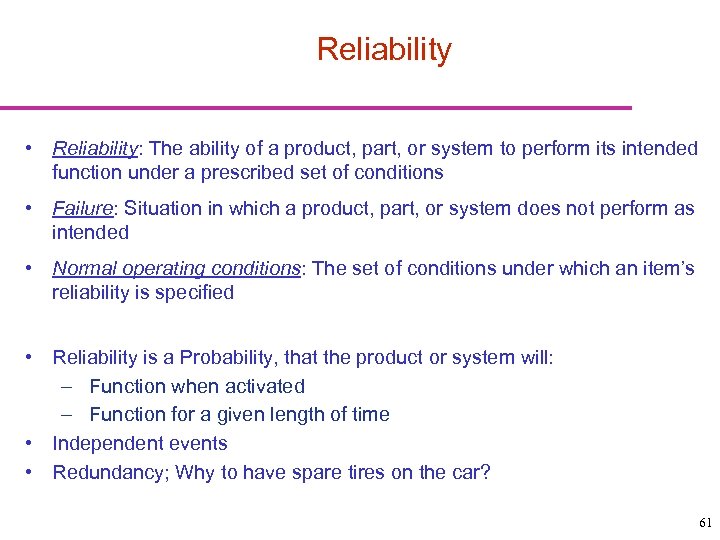 Reliability

• Reliability: The ability of a product, part, or system to perform its intended function under a prescribed set of conditions

• Failure: Situation in which a product, part, or system does not perform as intended

• Normal operating conditions: The set of conditions under which an item's reliability is specified

• Reliability is a Probability, that the product or system will:
– Function when activated
– Function for a given length of time
• Independent events
• Redundancy; Why to have spare tires on the car?

61